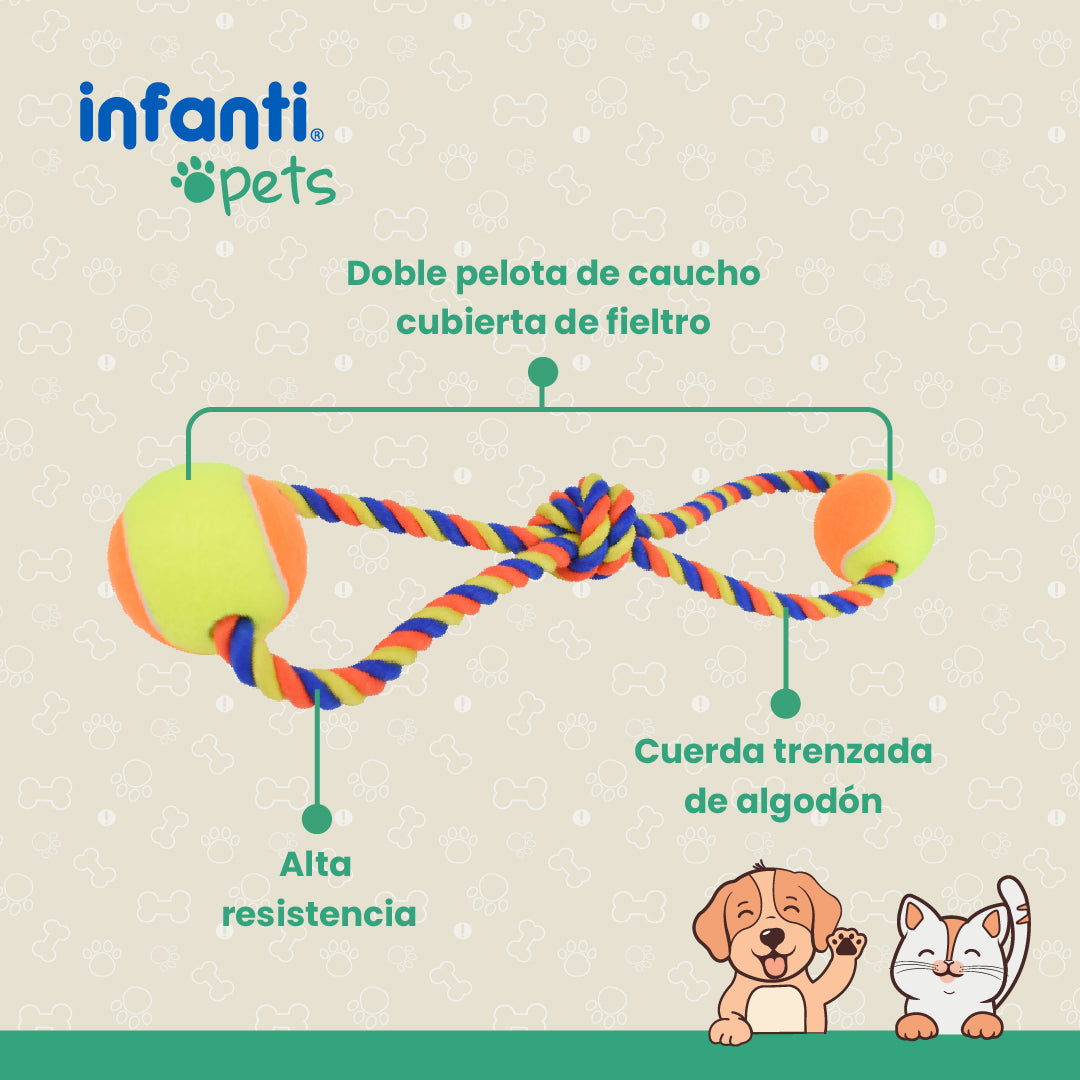 infanti®
pets

Doble pelota de caucho cubierta de fieltro

Cuerda trenzada de algodón

Alta resistencia